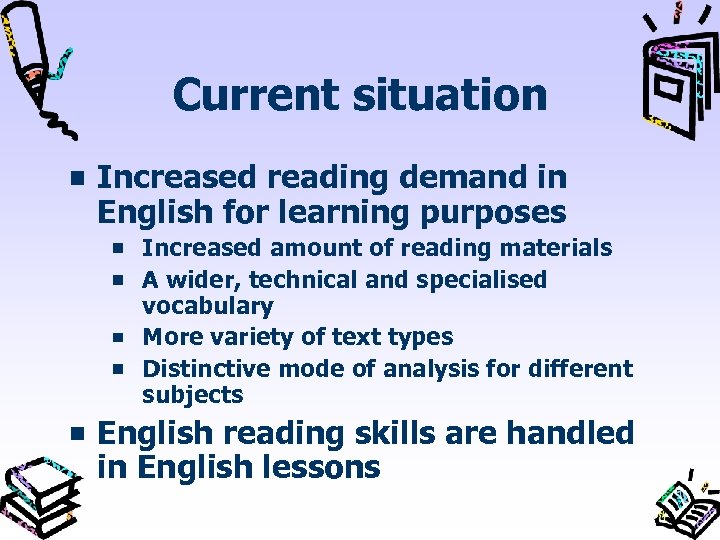 Current situation

- Increased reading demand in English for learning purposes
  - Increased amount of reading materials
  - A wider, technical and specialised vocabulary
  - More variety of text types
  - Distinctive mode of analysis for different subjects
- English reading skills are handled in English lessons